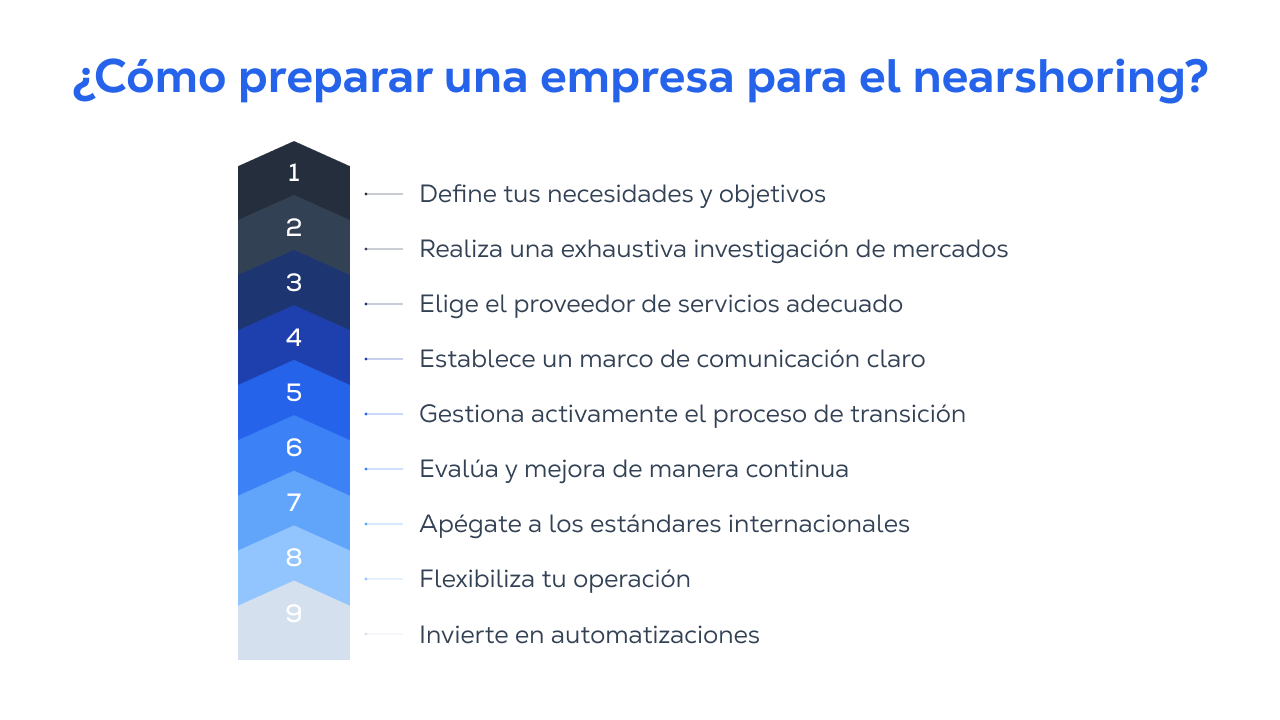 ¿Cómo preparar una empresa para el nearshoring?

1 Define tus necesidades y objetivos
2 Realiza una exhaustiva investigación de mercados
3 Elige el proveedor de servicios adecuado
4 Establece un marco de comunicación claro
5 Gestiona activamente el proceso de transición
6 Evalúa y mejora de manera continua
7 Apégate a los estándares internacionales
8 Flexibiliza tu operación
9 Invierte en automatizaciones